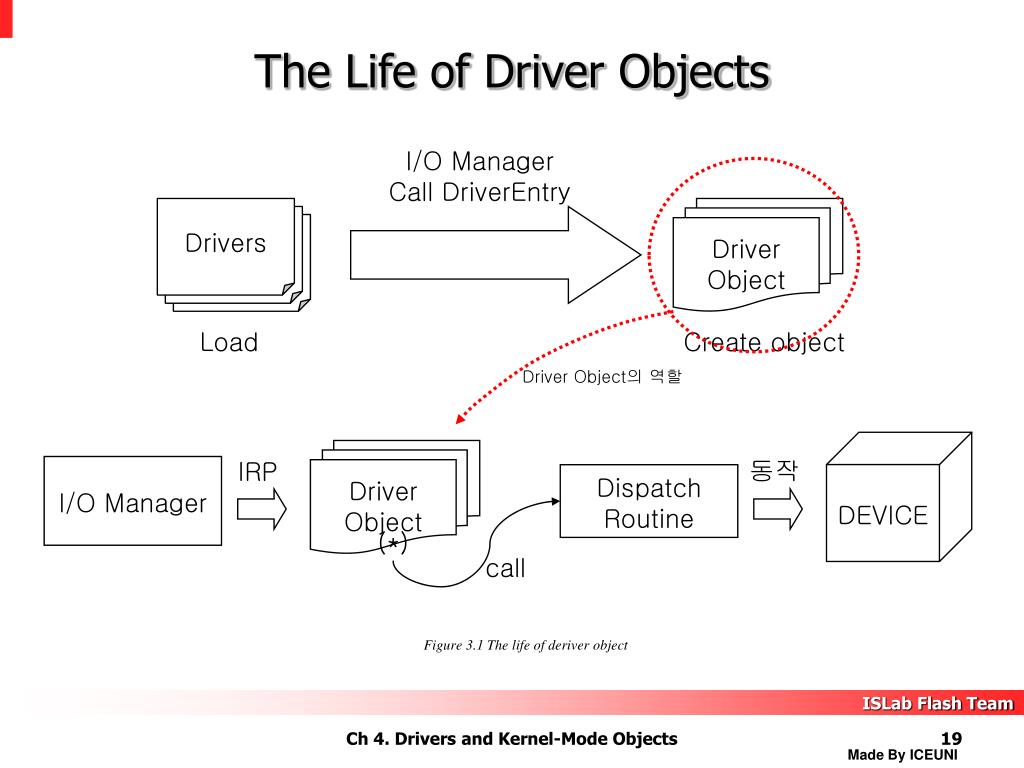 The Life of Driver Objects

I/O Manager
Call DriverEntry

Drivers

Driver Object

Load

Create object

Driver Object의 역할

I/O Manager

IRP

Driver Object

(*)

call

Dispatch Routine

동작

DEVICE

Figure 3.1 The life of deriver object

ISLab Flash Team

Ch 4. Drivers and Kernel-Mode Objects

19

Made By ICEUNI